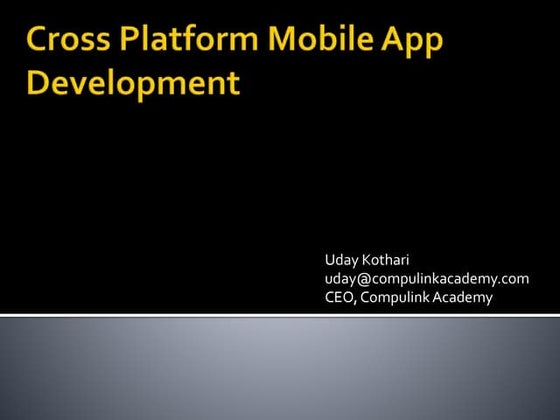 Cross Platform Mobile App Development

Uday Kothari
uday@compulinkacademy.com
CEO, Compulink Academy